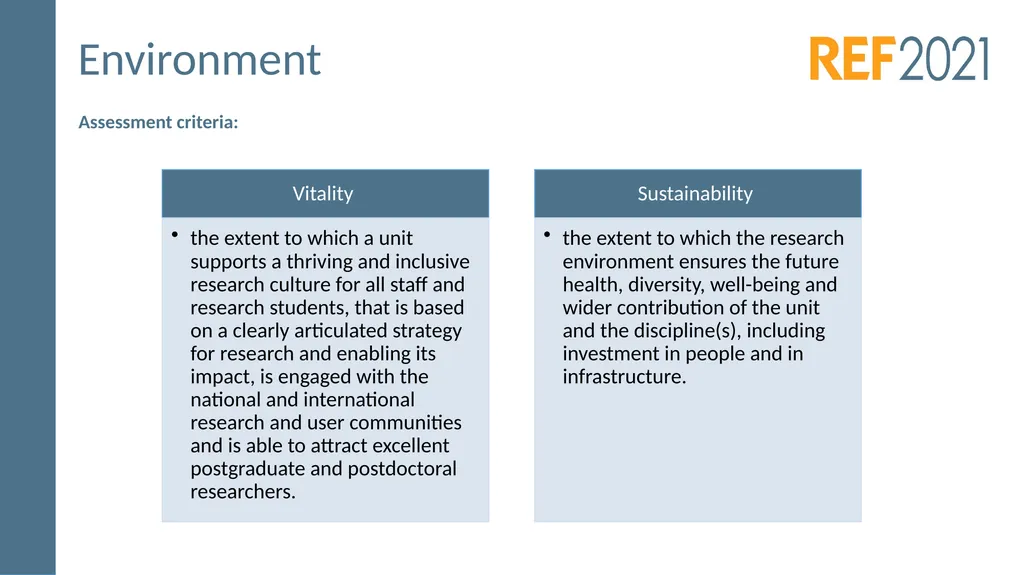 Environment

REF2021

Assessment criteria:

Vitality

• the extent to which a unit supports a thriving and inclusive research culture for all staff and research students, that is based on a clearly articulated strategy for research and enabling its impact, is engaged with the national and international research and user communities and is able to attract excellent postgraduate and postdoctoral researchers.

Sustainability

• the extent to which the research environment ensures the future health, diversity, well-being and wider contribution of the unit and the discipline(s), including investment in people and in infrastructure.